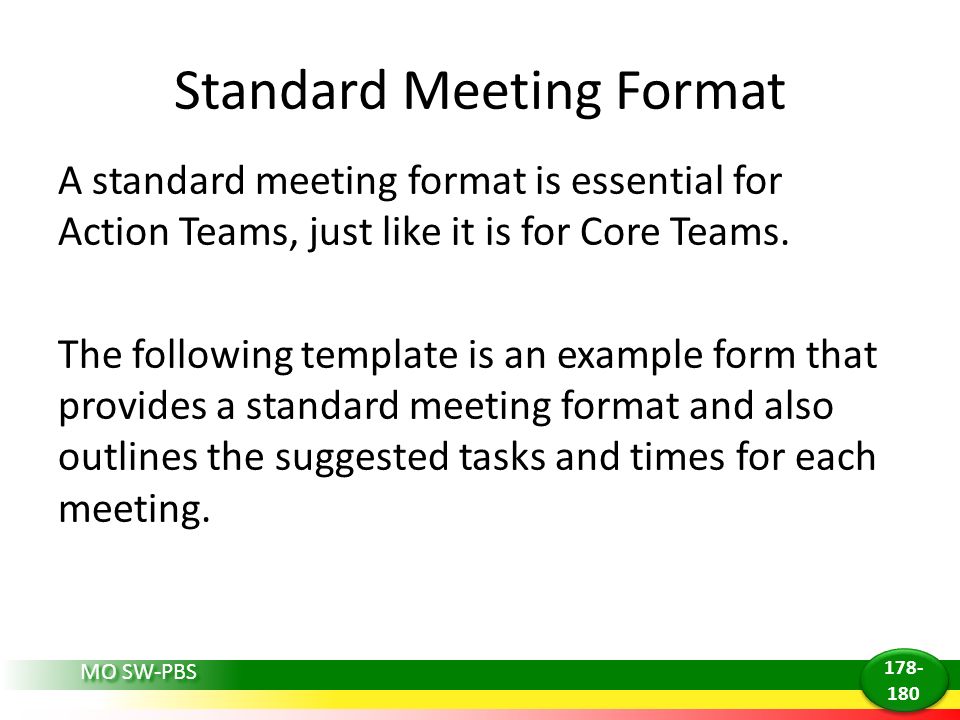 Standard Meeting Format

A standard meeting format is essential for Action Teams, just like it is for Core Teams.

The following template is an example form that provides a standard meeting format and also outlines the suggested tasks and times for each meeting.

MO SW-PBS

178-180